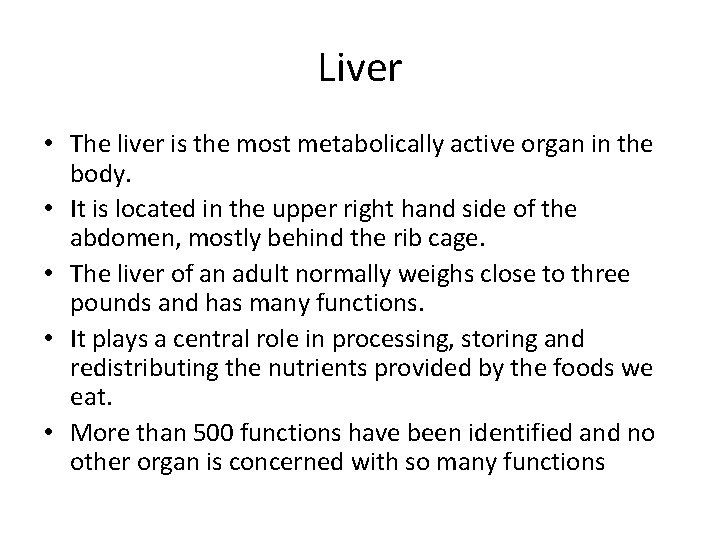 Liver

• The liver is the most metabolically active organ in the body.
• It is located in the upper right hand side of the abdomen, mostly behind the rib cage.
• The liver of an adult normally weighs close to three pounds and has many functions.
• It plays a central role in processing, storing and redistributing the nutrients provided by the foods we eat.
• More than 500 functions have been identified and no other organ is concerned with so many functions